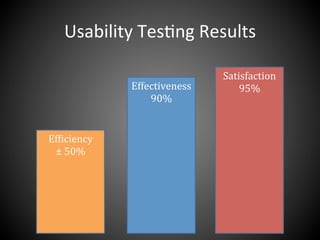 Usability Testing Results

Efficiency
± 50%

Effectiveness
90%

Satisfaction
95%